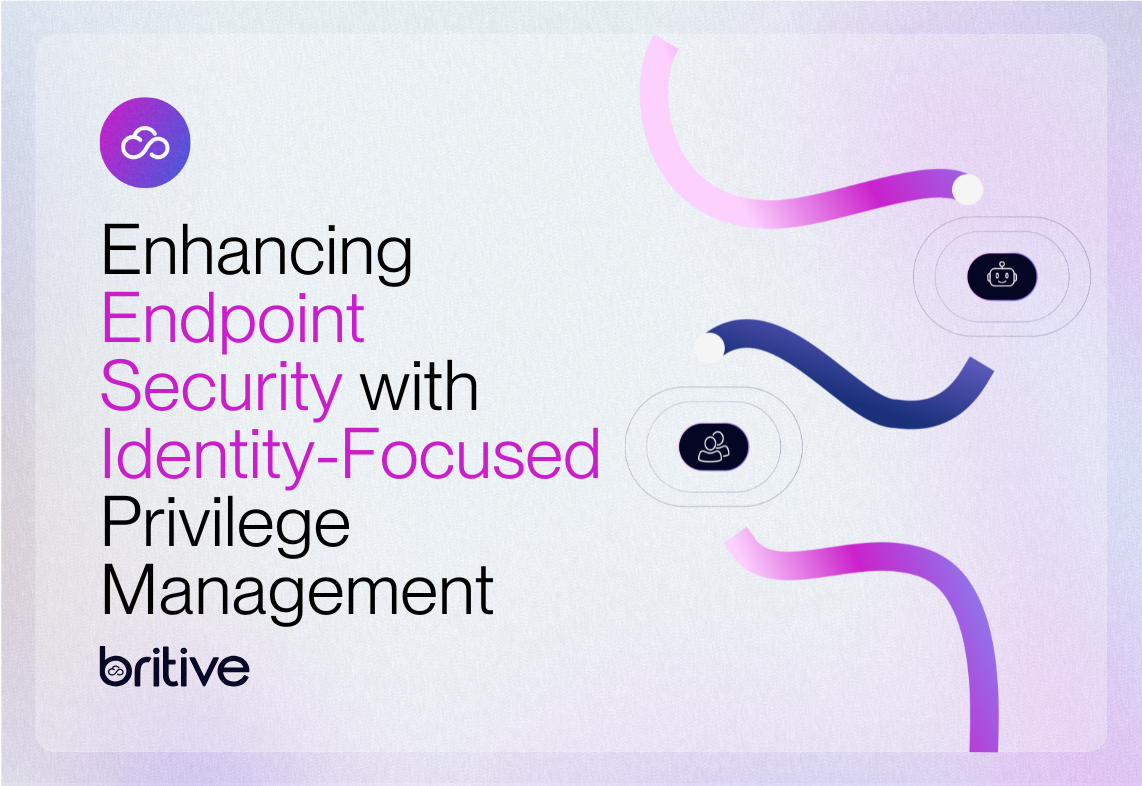 Enhancing Endpoint Security with Identity-Focused Privilege Management

britive